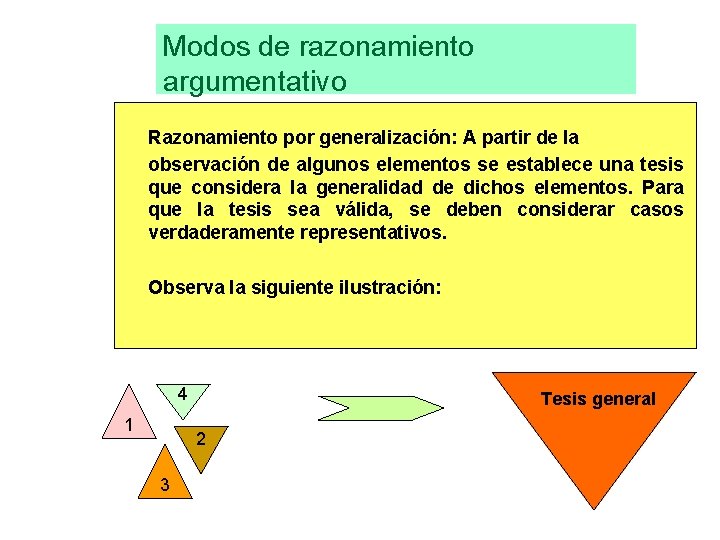 Modos de razonamiento argumentativo

Razonamiento por generalización: A partir de la observación de algunos elementos se establece una tesis que considera la generalidad de dichos elementos. Para que la tesis sea válida, se deben considerar casos verdaderamente representativos.

Observa la siguiente ilustración:

4
1
2
3

Tesis general